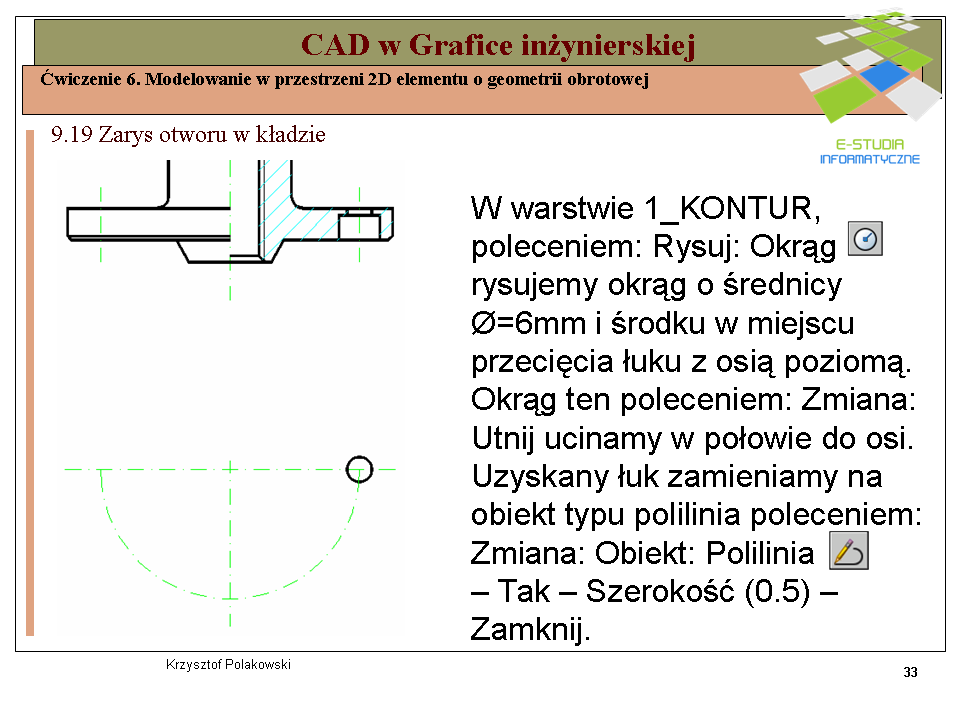 CAD w Grafice inżynierskiej

Ćwiczenie 6. Modelowanie w przestrzeni 2D elementu o geometrii obrotowej

E-STUDIA INFORMATYCZNE

9.19 Zarys otworu w kładzie

W warstwie 1_KONTUR, poleceniem: Rysuj: Okrąg rysujemy okrąg o średnicy Ø=6mm i środku w miejscu przecięcia łuku z osią poziomą. Okrąg ten poleceniem: Zmiana: Utnij ucinamy w połowie do osi. Uzyskany łuk zamieniamy na obiekt typu polilinia poleceniem: Zmiana: Obiekt: Polilinia – Tak – Szerokość (0.5) – Zamknij.

Krzysztof Polakowski

33